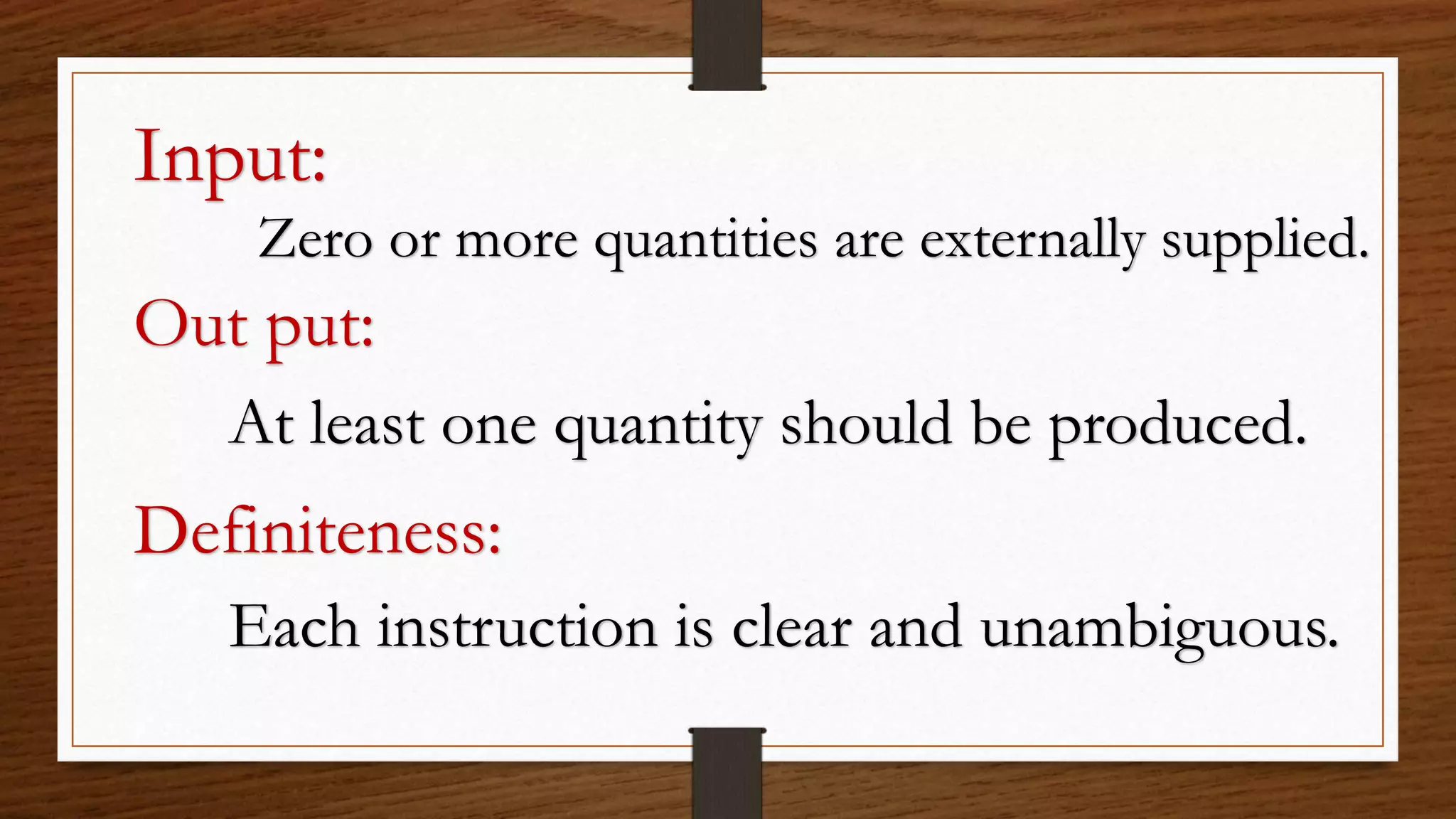 Input:

Zero or more quantities are externally supplied.

Out put:

At least one quantity should be produced.

Definiteness:

Each instruction is clear and unambiguous.